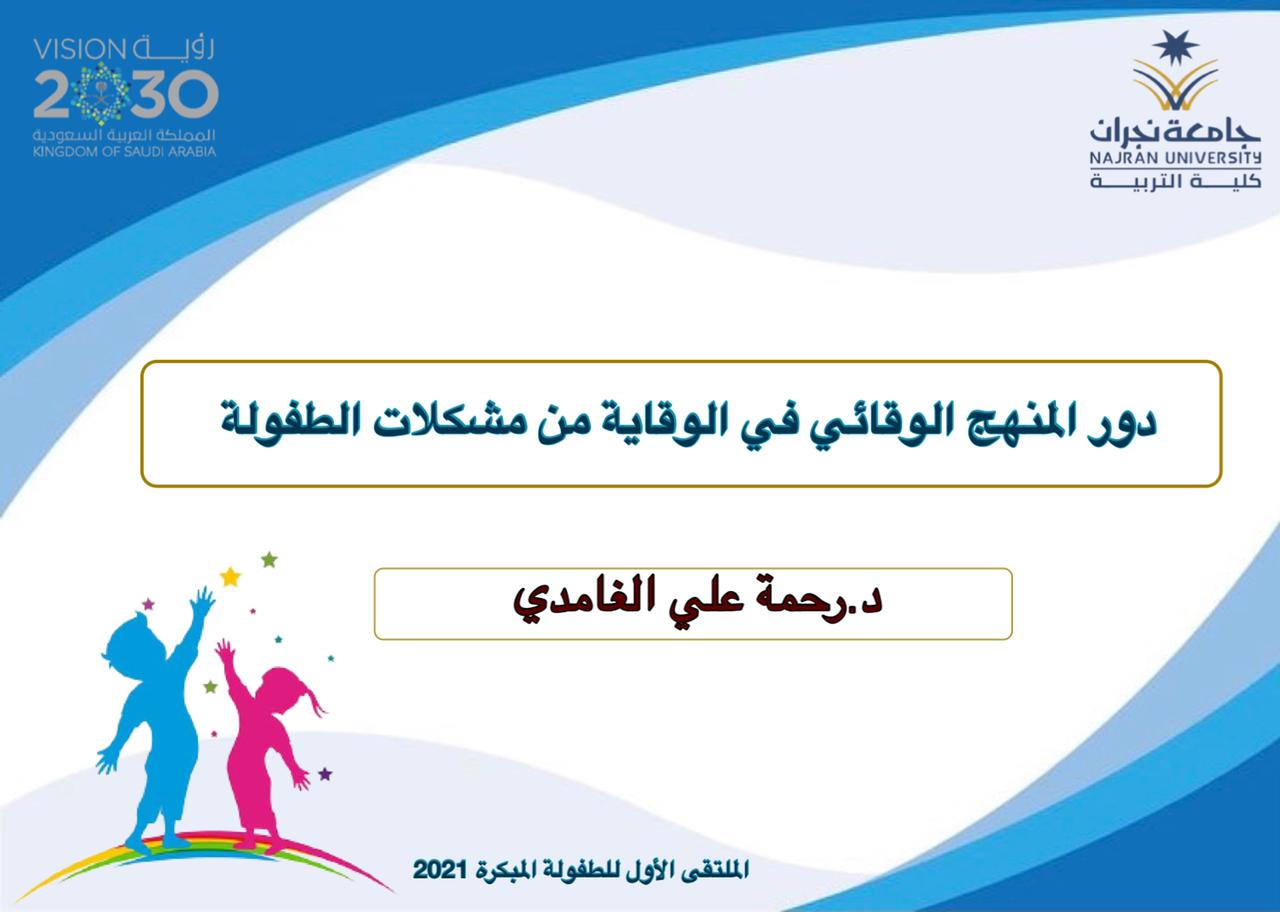 VISION رؤيـــة
2030
المملكة العربية السعودية
KINGDOM OF SAUDI ARABIA

جامعة نجران
NAJRAN UNIVERSITY
كليـــة التربيـــة

دور المنهج الوقائي في الوقاية من مشكلات الطفولة

د.رحمة علي الغامدي

الملتقى الأول للطفولة المبكرة 2021